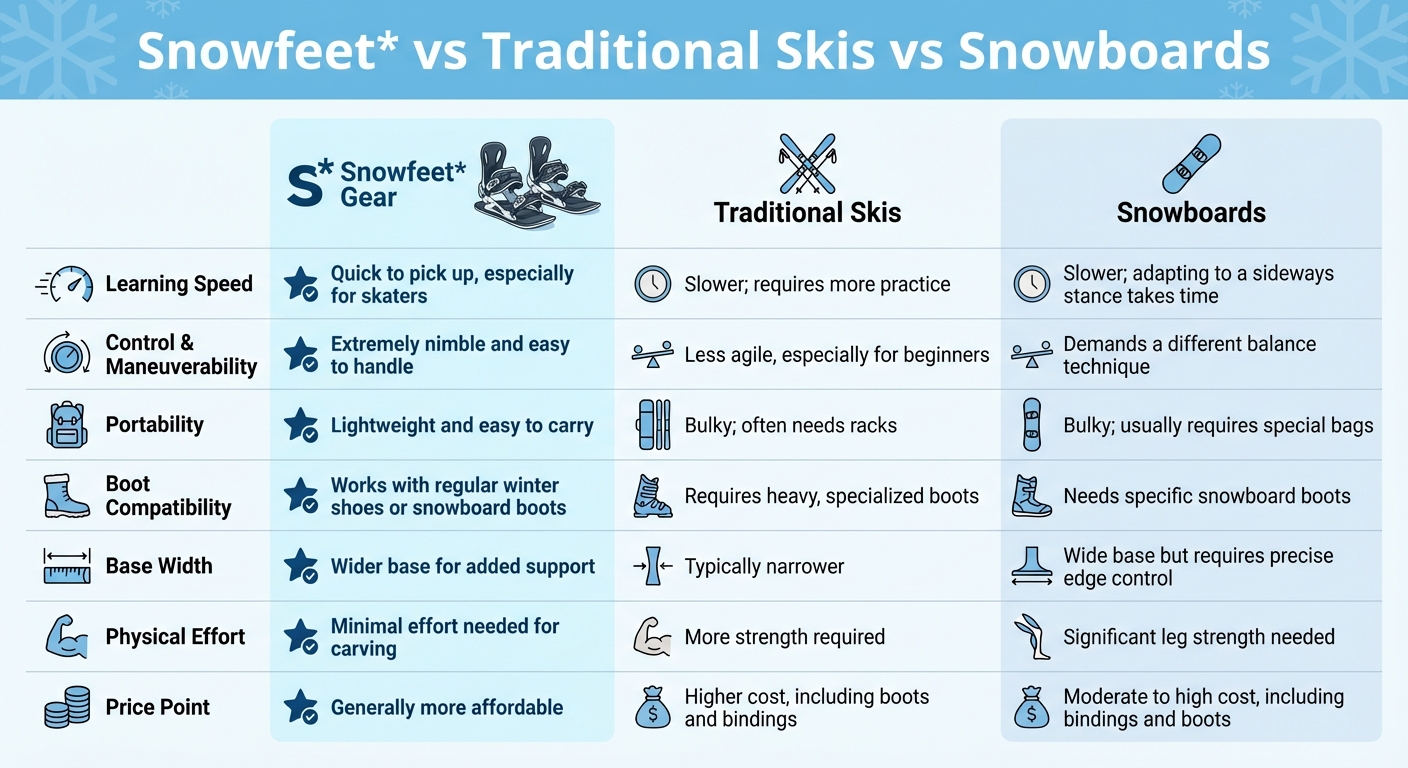 Snowfeet* vs Traditional Skis vs Snowboards

| | S* Snowfeet* Gear | Traditional Skis | Snowboards |
|---|---|---|---|
| Learning Speed | Quick to pick up, especially for skaters | Slower; requires more practice | Slower; adapting to a sideways stance takes time |
| Control & Maneuverability | Extremely nimble and easy to handle | Less agile, especially for beginners | Demands a different balance technique |
| Portability | Lightweight and easy to carry | Bulky; often needs racks | Bulky; usually requires special bags |
| Boot Compatibility | Works with regular winter shoes or snowboard boots | Requires heavy, specialized boots | Needs specific snowboard boots |
| Base Width | Wider base for added support | Typically narrower | Wide base but requires precise edge control |
| Physical Effort | Minimal effort needed for carving | More strength required | Significant leg strength needed |
| Price Point | Generally more affordable | Higher cost, including boots and bindings | Moderate to high cost, including bindings and boots |